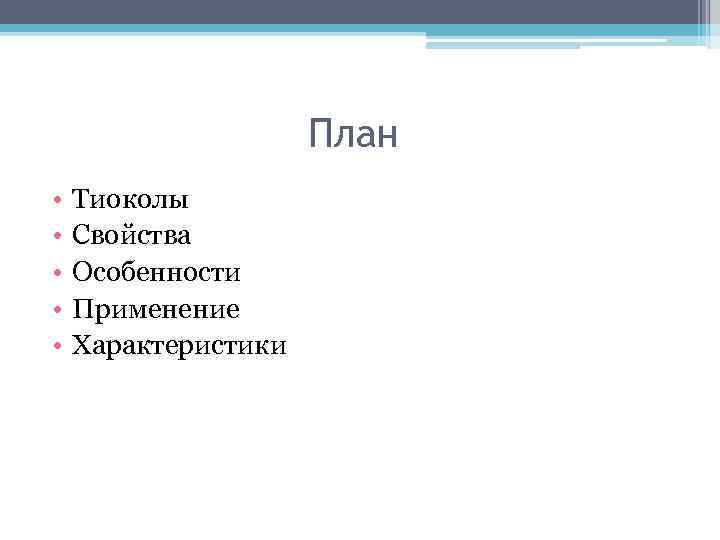 План

• Тиоколы
• Свойства
• Особенности
• Применение
• Характеристики